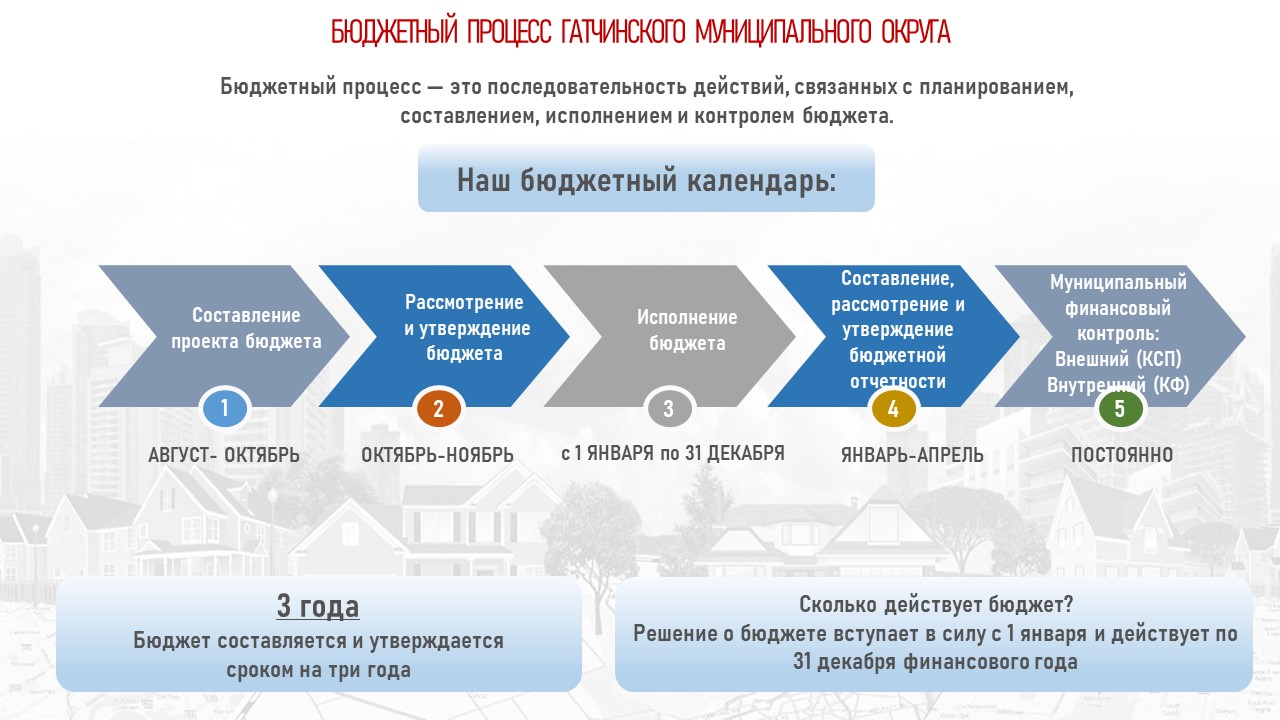 БЮДЖЕТНЫЙ ПРОЦЕСС ГАТЧИНСКОГО МУНИЦИПАЛЬНОГО ОКРУГА

Бюджетный процесс — это последовательность действий, связанных с планированием, составлением, исполнением и контролем бюджета.

Наш бюджетный календарь:

Составление проекта бюджета

1

АВГУСТ- ОКТЯБРЬ

Рассмотрение и утверждение бюджета

2

ОКТЯБРЬ-НОЯБРЬ

Исполнение бюджета

3

с 1 ЯНВАРЯ по 31 ДЕКАБРЯ

Составление, рассмотрение и утверждение бюджетной отчетности

4

ЯНВАРЬ-АПРЕЛЬ

Муниципальный финансовый контроль: Внешний (КСП) Внутренний (КФ)

5

ПОСТОЯННО

3 года
Бюджет составляется и утверждается сроком на три года

Сколько действует бюджет?
Решение о бюджете вступает в силу с 1 января и действует по 31 декабря финансового года